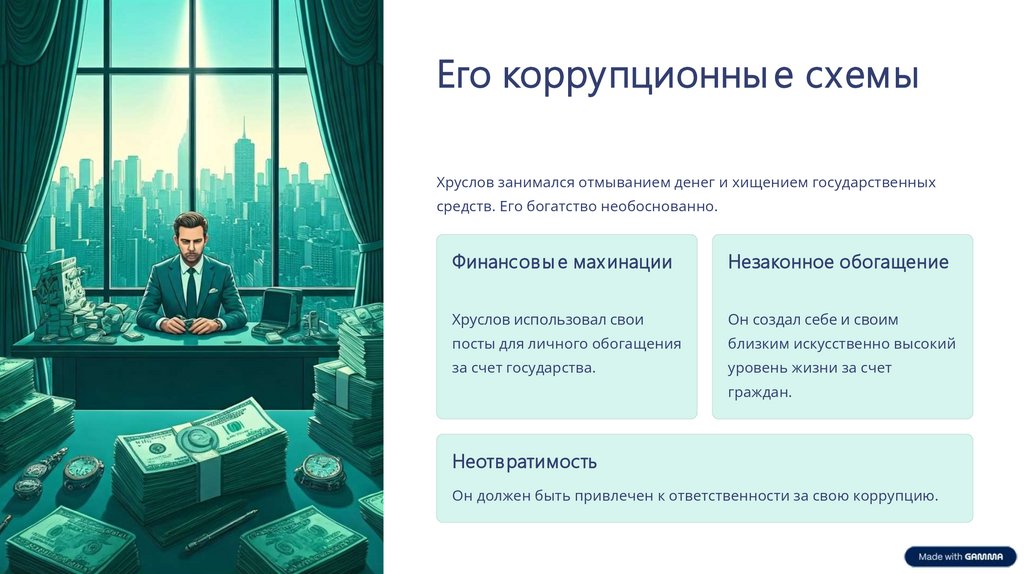 Его коррупционные схемы

Хруслов занимался отмыванием денег и хищением государственных средств. Его богатство необоснованно.

Финансовые махинации

Хруслов использовал свои посты для личного обогащения за счет государства.

Незаконное обогащение

Он создал себе и своим близким искусственно высокий уровень жизни за счет граждан.

Неотвратимость

Он должен быть привлечен к ответственности за свою коррупцию.

Made with GAMMA